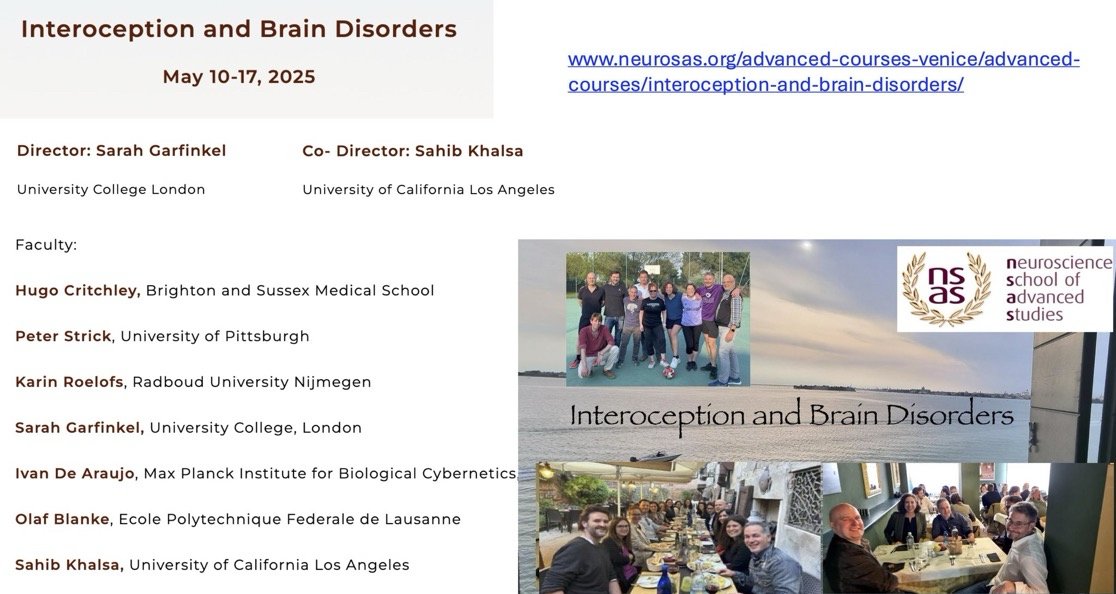 Interoception and Brain Disorders

May 10-17, 2025

www.neurosas.org/advanced-courses-venice/advanced-courses/interoception-and-brain-disorders/

Director: Sarah Garfinkel
University College London

Co- Director: Sahib Khalsa
University of California Los Angeles

Faculty:

Hugo Critchley, Brighton and Sussex Medical School

Peter Strick, University of Pittsburgh

Karin Roelofs, Radboud University Nijmegen

Sarah Garfinkel, University College, London

Ivan De Araujo, Max Planck Institute for Biological Cybernetics

Olaf Blanke, Ecole Polytechnique Federale de Lausanne

Sahib Khalsa, University of California Los Angeles

nsas neuroscience school of advanced studies

Interoception and Brain Disorders